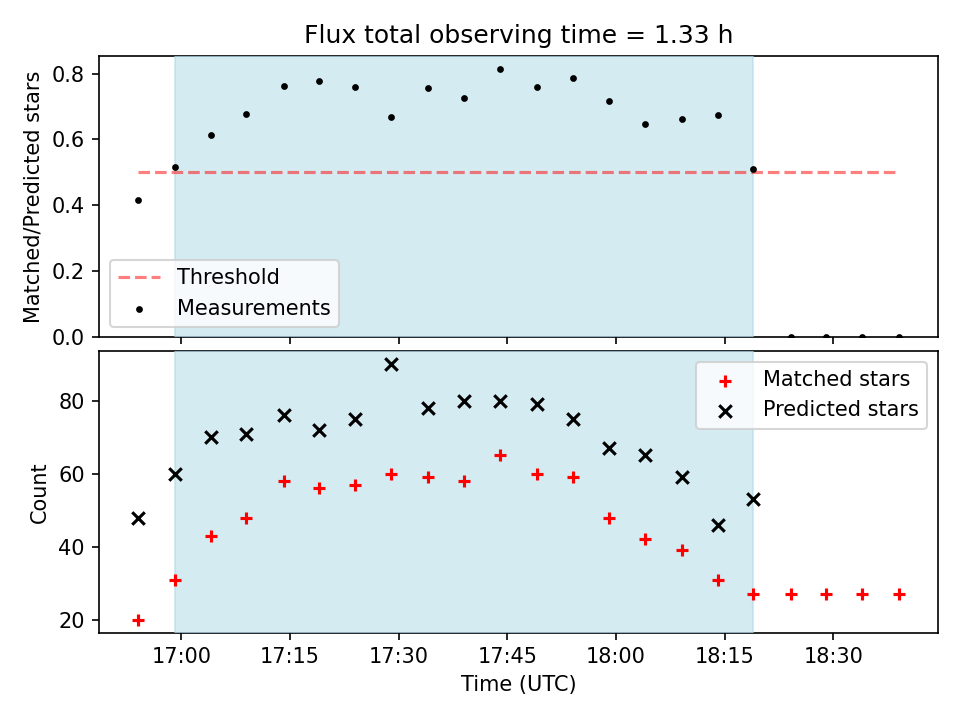 Flux total observing time = 1.33 h

Matched/Predicted stars

0.8
0.6
0.4
0.2
0.0

Threshold
Measurements

Count

80
60
40
20

Matched stars
Predicted stars

17:00
17:15
17:30
17:45
18:00
18:15
18:30

Time (UTC)